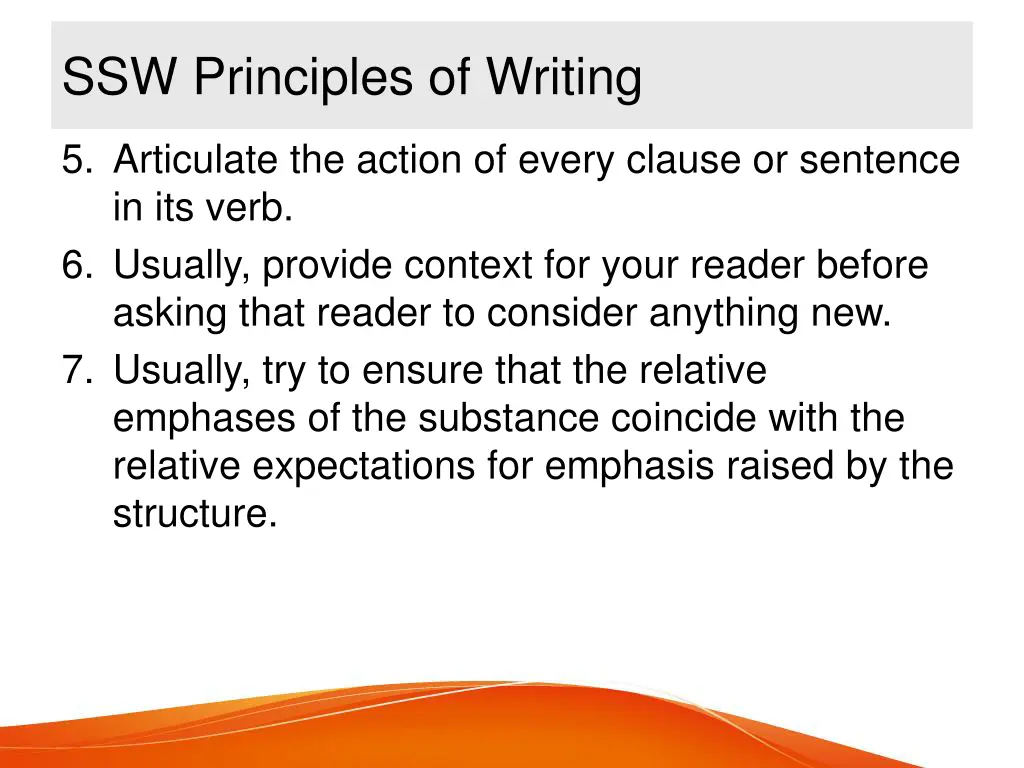 SSW Principles of Writing

5. Articulate the action of every clause or sentence in its verb.
6. Usually, provide context for your reader before asking that reader to consider anything new.
7. Usually, try to ensure that the relative emphases of the substance coincide with the relative expectations for emphasis raised by the structure.